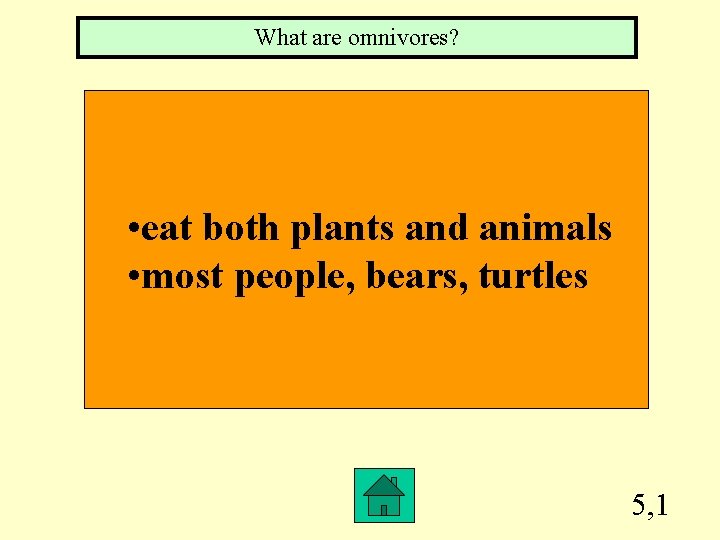 What are omnivores?

•eat both plants and animals
•most people, bears, turtles

5,1